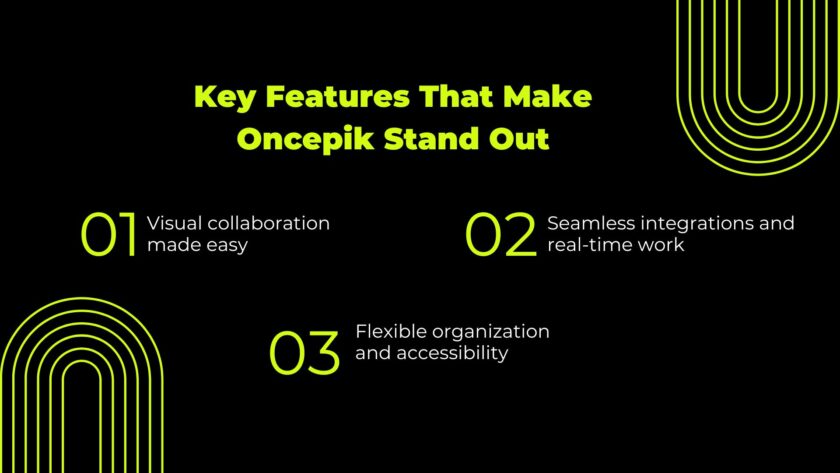 Key Features That Make Oncepik Stand Out

01 Visual collaboration made easy

02 Seamless integrations and real-time work

03 Flexible organization and accessibility